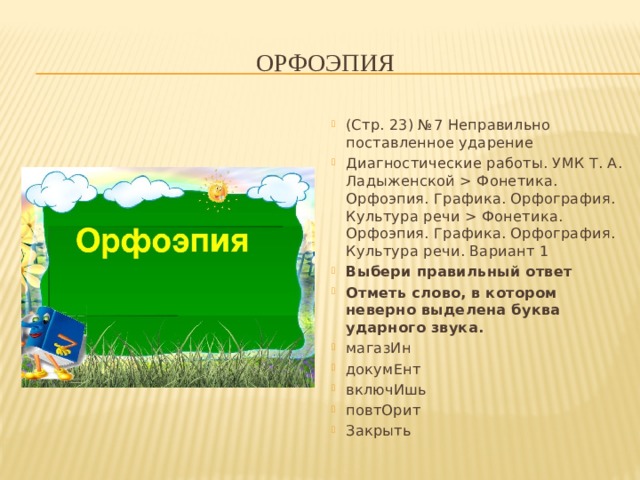 ОРФОЭПИЯ

Орфоэпия

(Стр. 23) №7 Неправильно поставленное ударение

Диагностические работы. УМК Т. А. Ладыженской > Фонетика. Орфоэпия. Графика. Орфография. Культура речи > Фонетика. Орфоэпия. Графика. Орфография. Культура речи. Вариант 1

Выбери правильный ответ

Отметь слово, в котором неверно выделена буква ударного звука.

магазИн

докумЕнт

включИшь

повтОрит

Закрыть